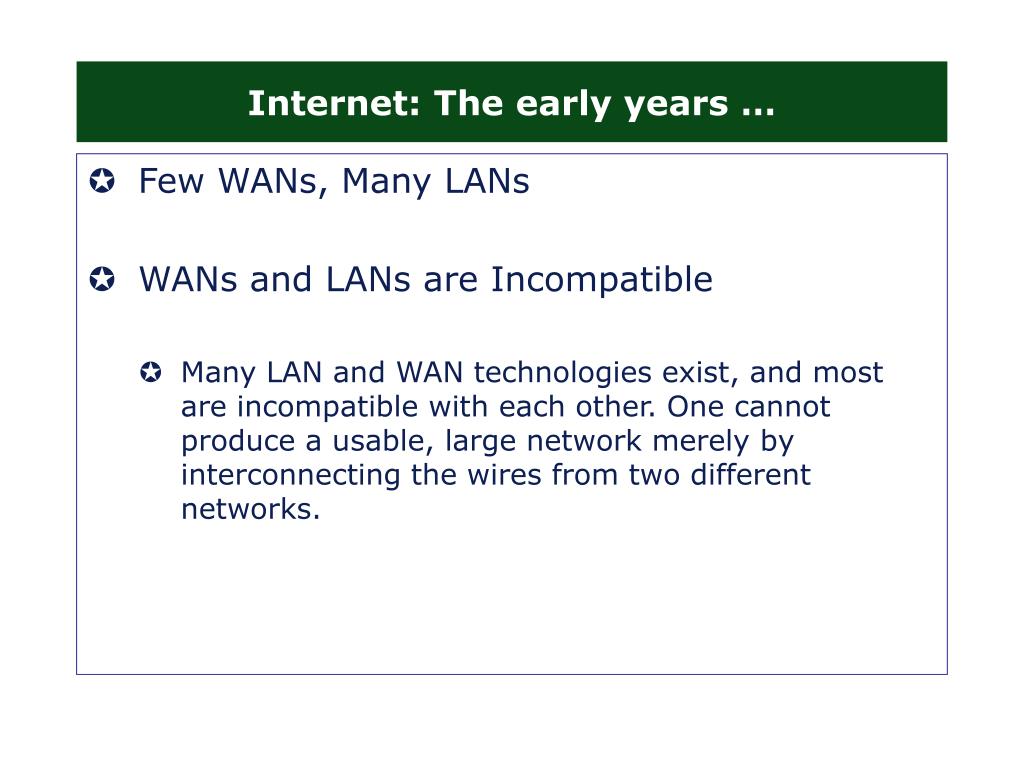 Internet: The early years ...

✪ Few WANs, Many LANs

✪ WANs and LANs are Incompatible

✪ Many LAN and WAN technologies exist, and most are incompatible with each other. One cannot produce a usable, large network merely by interconnecting the wires from two different networks.